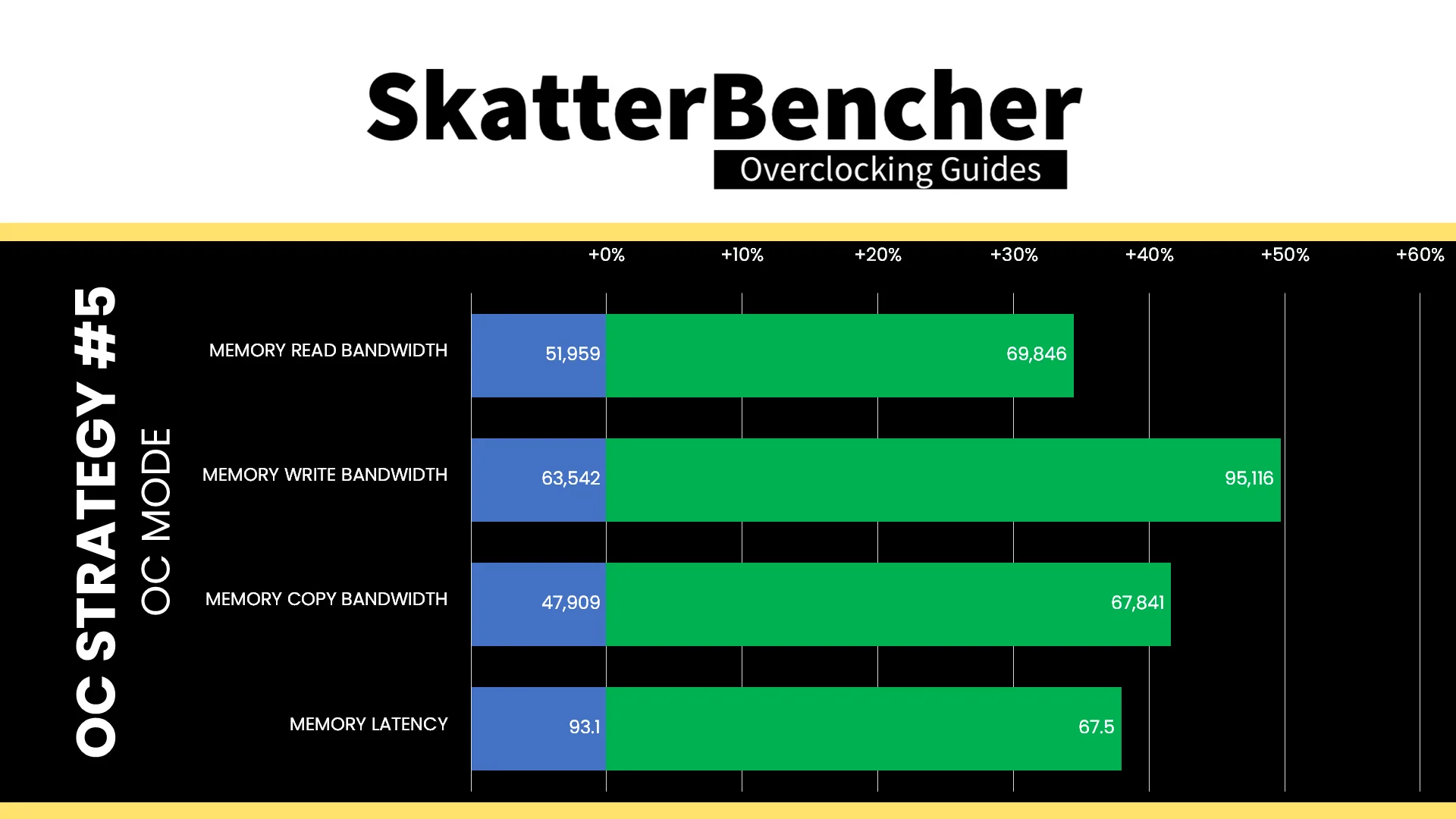 SkatterBencher
Overclocking Guides

OC STRATEGY #5
OC MODE

+0% +10% +20% +30% +40% +50% +60%

MEMORY READ BANDWIDTH 51,959 69,846

MEMORY WRITE BANDWIDTH 63,542 95,116

MEMORY COPY BANDWIDTH 47,909 67,841

MEMORY LATENCY 93.1 67.5